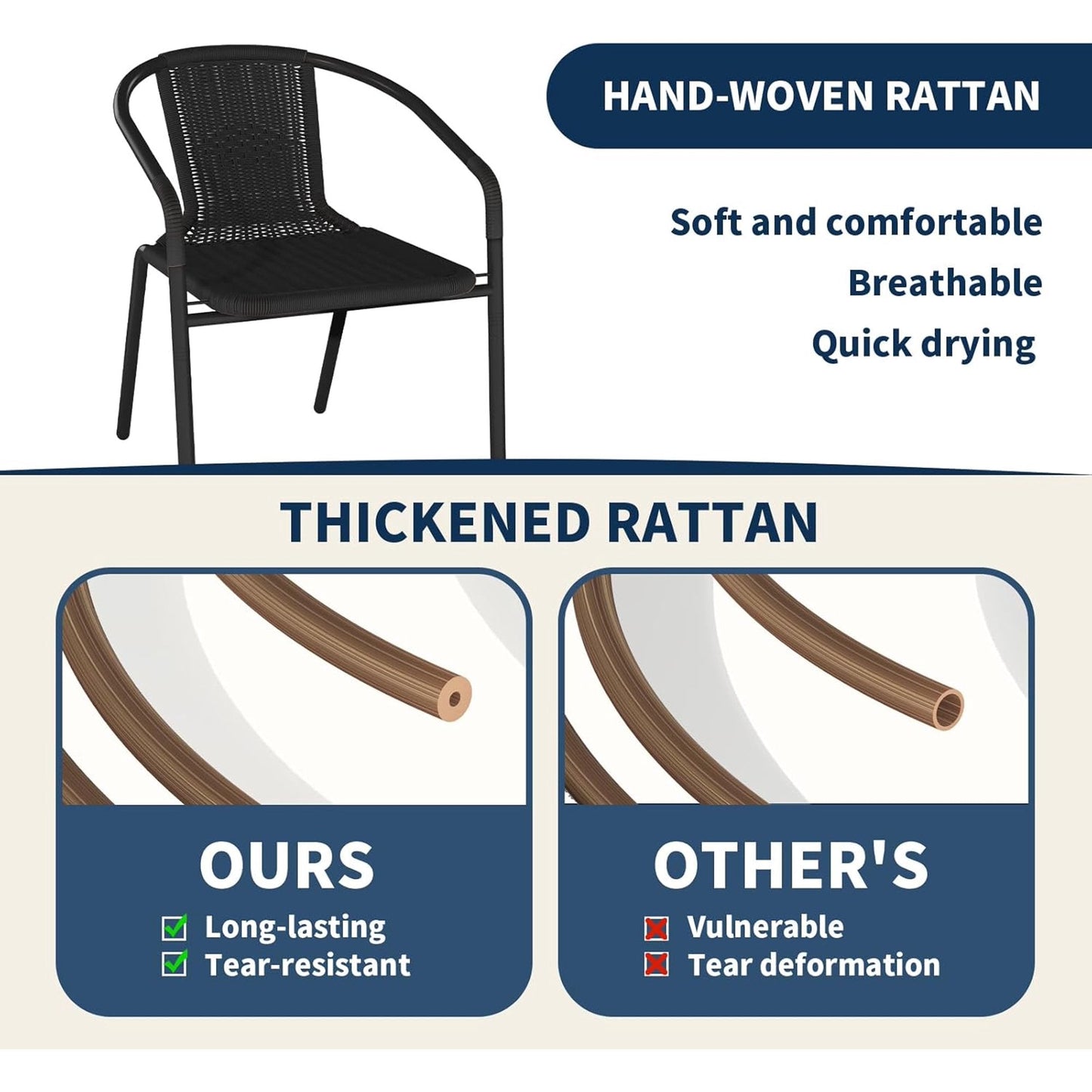 HAND-WOVEN RATTAN

Soft and comfortable
Breathable
Quick drying

THICKENED RATTAN

OURS
Long-lasting
Tear-resistant

OTHER'S
Vulnerable
Tear deformation